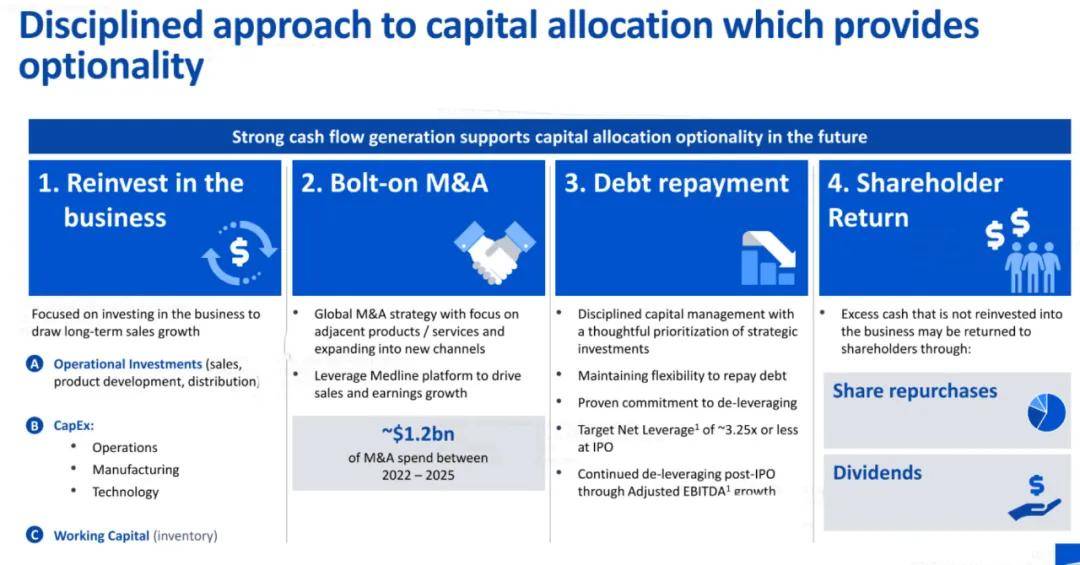 Disciplined approach to capital allocation which provides optionality

Strong cash flow generation supports capital allocation optionality in the future

1. Reinvest in the business

Focused on investing in the business to draw long-term sales growth

A Operational Investments (sales, product development, distribution)

B CapEx:
• Operations
• Manufacturing
• Technology

C Working Capital (inventory)

2. Bolt-on M&A

• Global M&A strategy with focus on adjacent products / services and expanding into new channels
• Leverage Medline platform to drive sales and earnings growth

~$1.2bn
of M&A spend between 2022 – 2025

3. Debt repayment

• Disciplined capital management with a thoughtful prioritization of strategic investments
• Maintaining flexibility to repay debt
• Proven commitment to de-leveraging
• Target Net Leverage$^1$ of ~3.25x or less at IPO
• Continued de-leveraging post-IPO through Adjusted EBITDA$^1$ growth

4. Shareholder Return

• Excess cash that is not reinvested into the business may be returned to shareholders through:

Share repurchases

Dividends